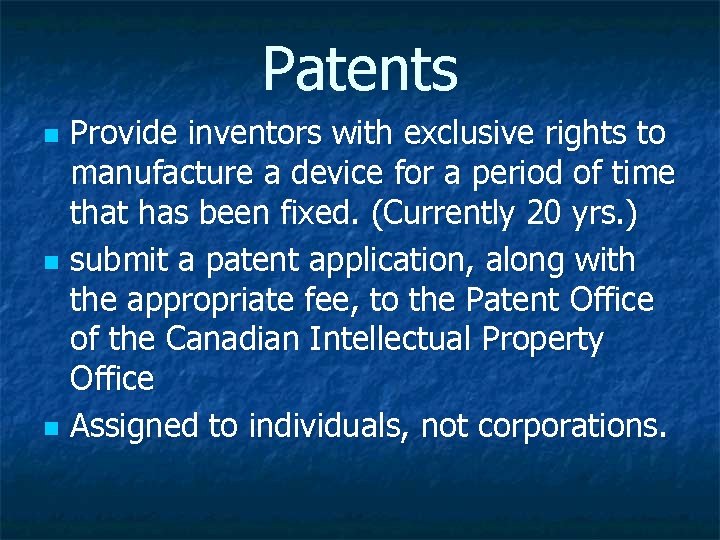 Patents

- Provide inventors with exclusive rights to manufacture a device for a period of time that has been fixed. (Currently 20 yrs.)
- submit a patent application, along with the appropriate fee, to the Patent Office of the Canadian Intellectual Property Office
- Assigned to individuals, not corporations.